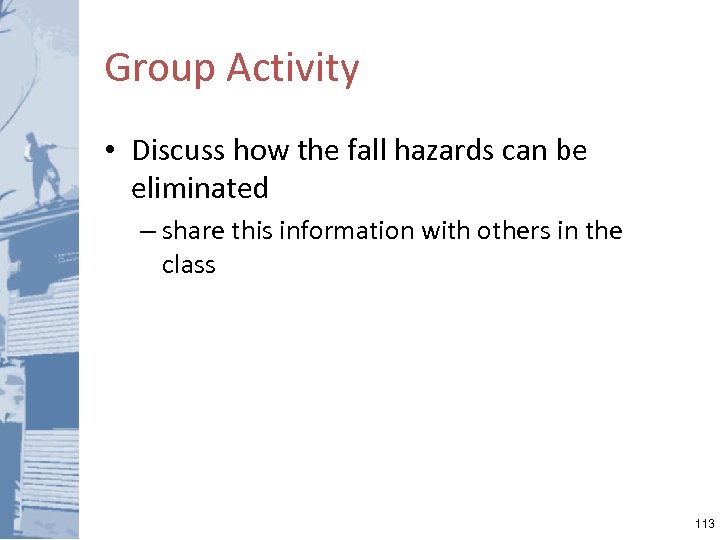 Group Activity

• Discuss how the fall hazards can be eliminated

– share this information with others in the class

113